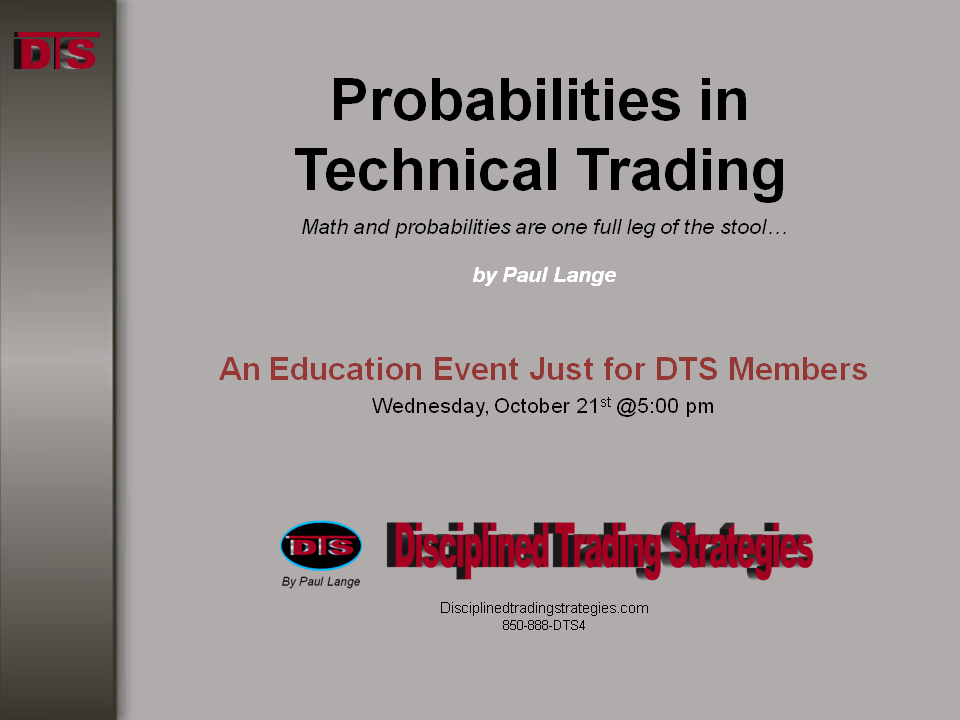 DTS

Probabilities in Technical Trading

Math and probabilities are one full leg of the stool…

by Paul Lange

An Education Event Just for DTS Members

Wednesday, October 21$^{st}$ @5:00 pm

DTS

By Paul Lange

Disciplined Trading Strategies

Disciplinedtradingstrategies.com

850-888-DTS4